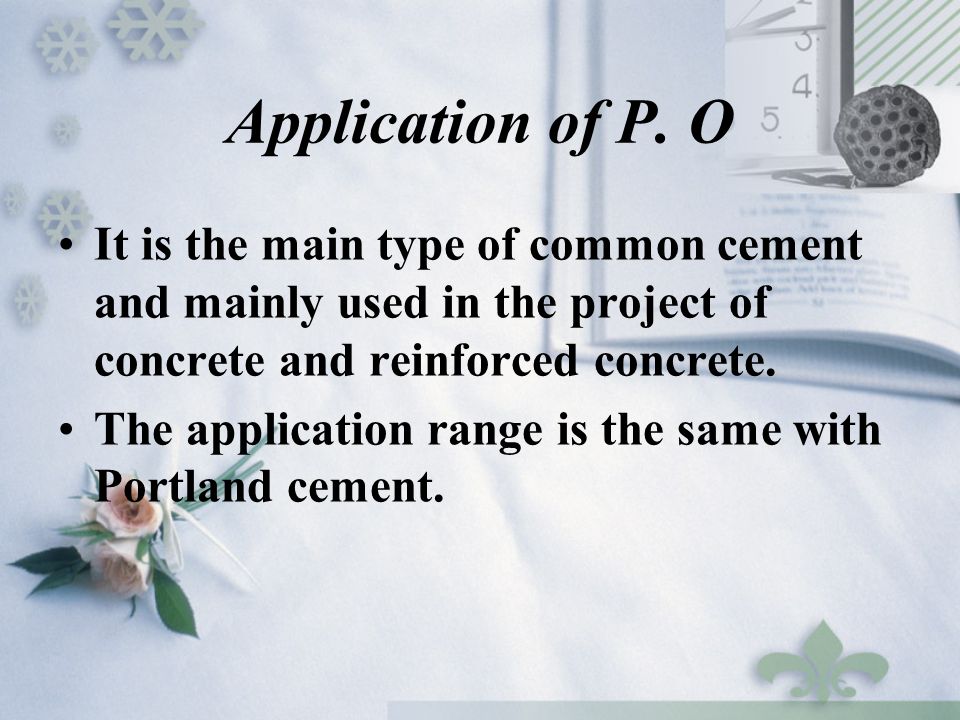 Application of P. O

• It is the main type of common cement and mainly used in the project of concrete and reinforced concrete.

• The application range is the same with Portland cement.